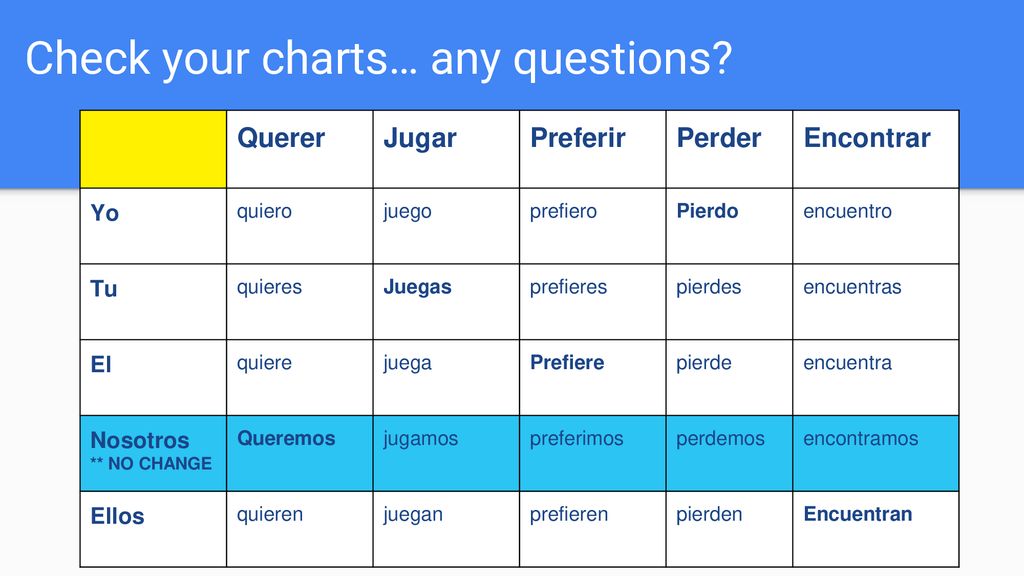 Check your charts… any questions?

| | Querer | Jugar | Preferir | Perder | Encontrar |
|---|---|---|---|---|---|
| Yo | quiero | juego | prefiero | Pierdo | encuentro |
| Tu | quieres | Juegas | prefieres | pierdes | encuentras |
| El | quiere | juega | Prefiere | pierde | encuentra |
| Nosotros ** NO CHANGE | Queremos | jugamos | preferimos | perdemos | encontramos |
| Ellos | quieren | juegan | prefieren | pierden | Encuentran |